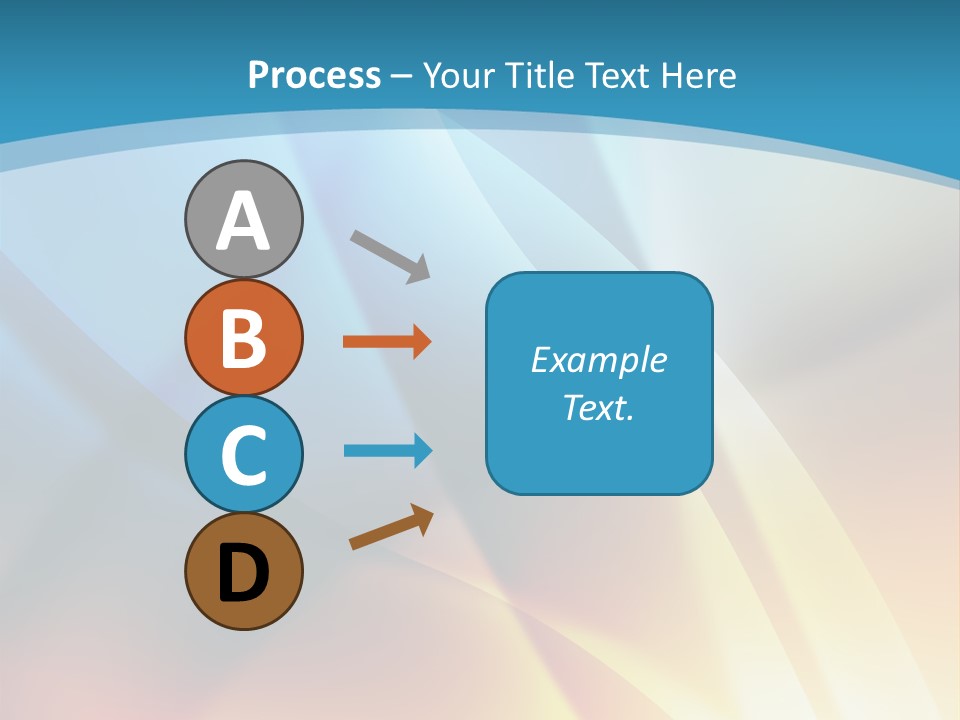 Process – Your Title Text Here

A

B

C

D

Example Text.